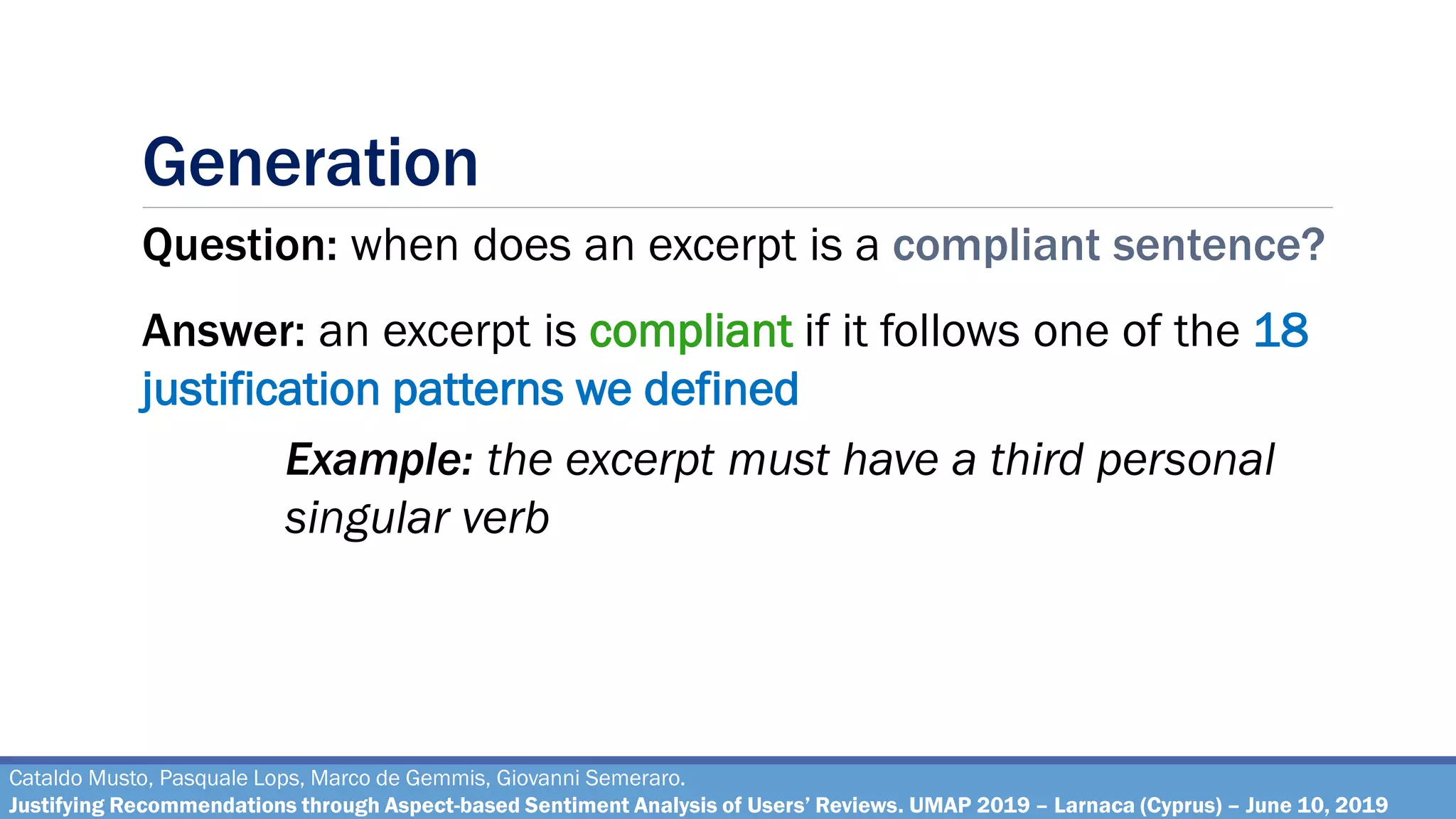 Generation

Question: when does an excerpt is a compliant sentence?

Answer: an excerpt is compliant if it follows one of the 18 justification patterns we defined

Example: the excerpt must have a third personal singular verb

Cataldo Musto, Pasquale Lops, Marco de Gemmis, Giovanni Semeraro.
Justifying Recommendations through Aspect-based Sentiment Analysis of Users' Reviews. UMAP 2019 – Larnaca (Cyprus) – June 10, 2019